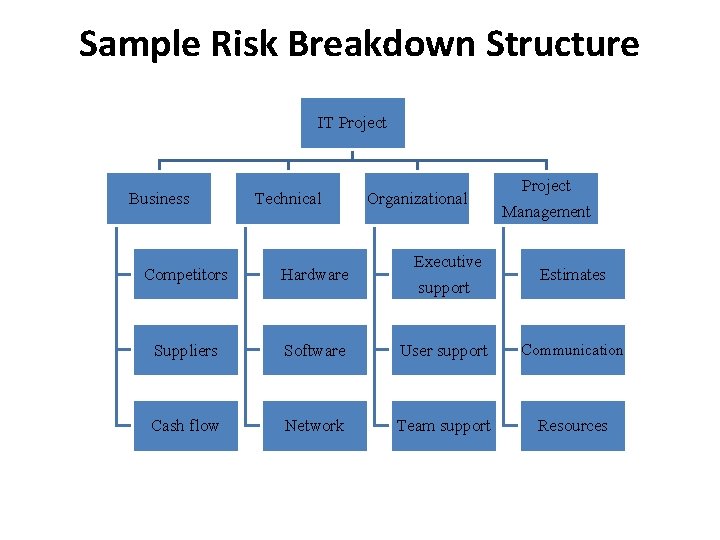 Sample Risk Breakdown Structure

IT Project

Business

Competitors

Suppliers

Cash flow

Technical

Hardware

Software

Network

Organizational

Executive support

User support

Team support

Project Management

Estimates

Communication

Resources